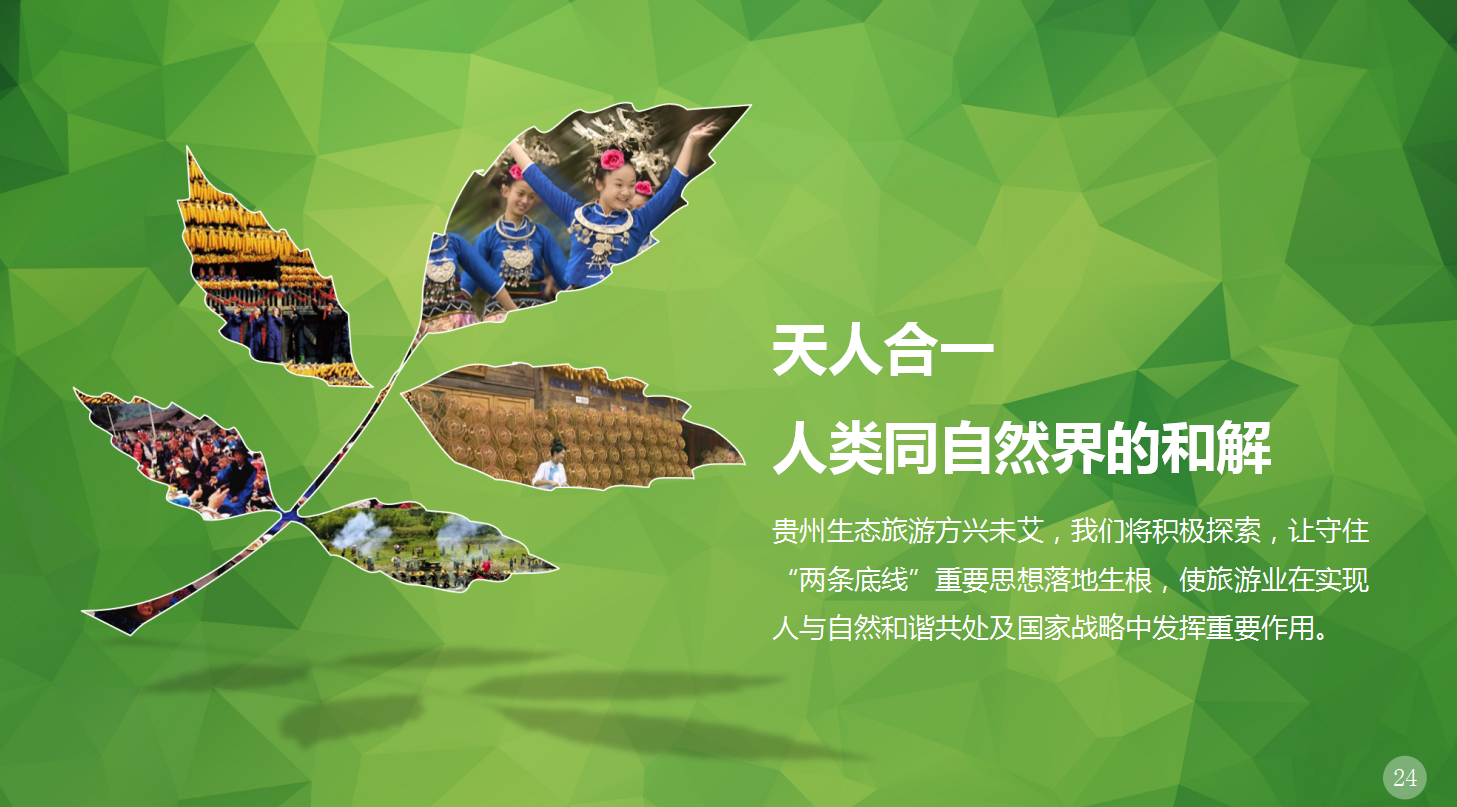 天人合一

人类同自然界的和解

贵州生态旅游方兴未艾，我们将积极探索，让守住“两条底线”重要思想落地生根，使旅游业在实现人与自然和谐共处及国家战略中发挥重要作用。

24